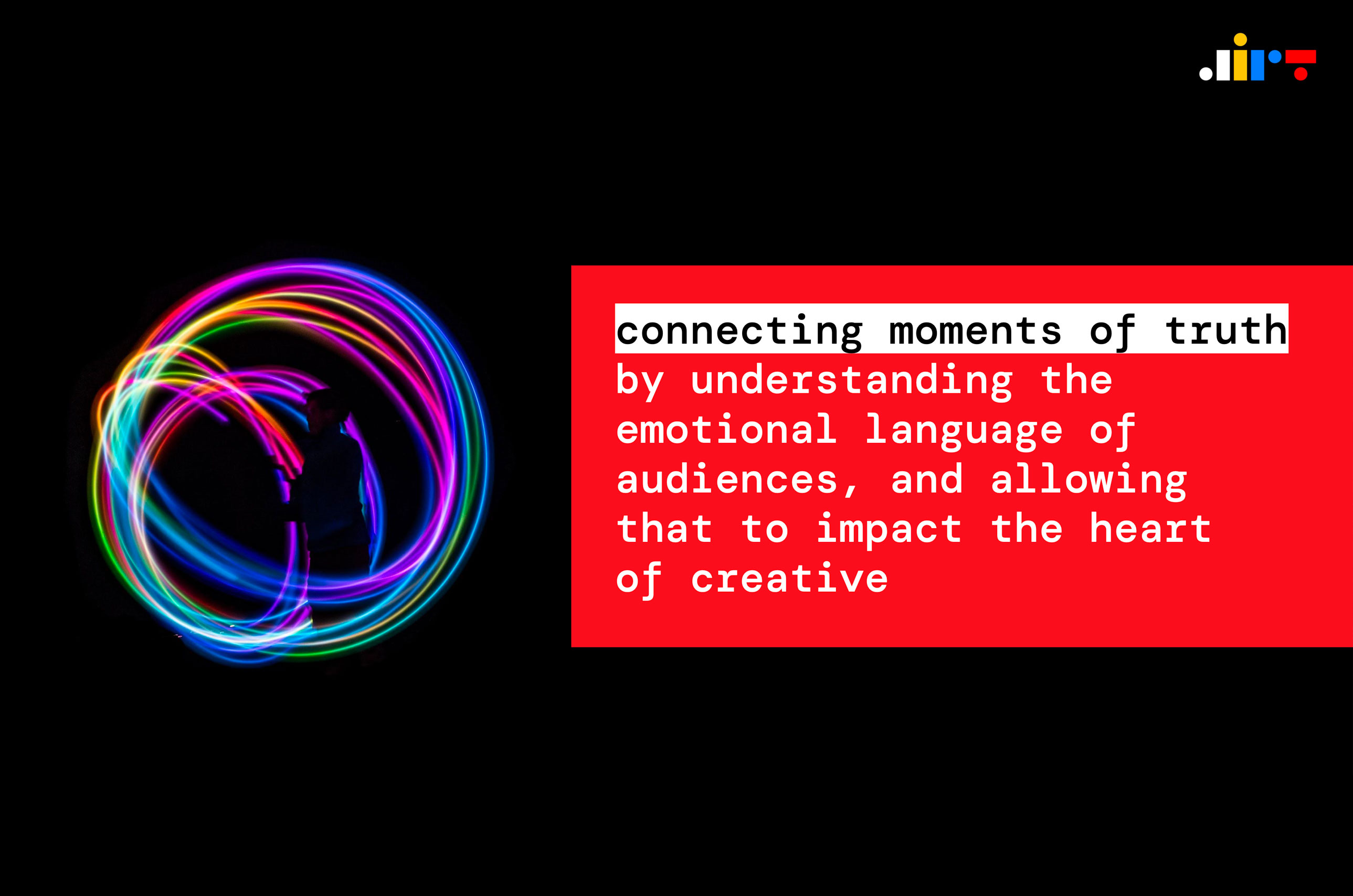 connecting moments of truth by understanding the emotional language of audiences, and allowing that to impact the heart of creative